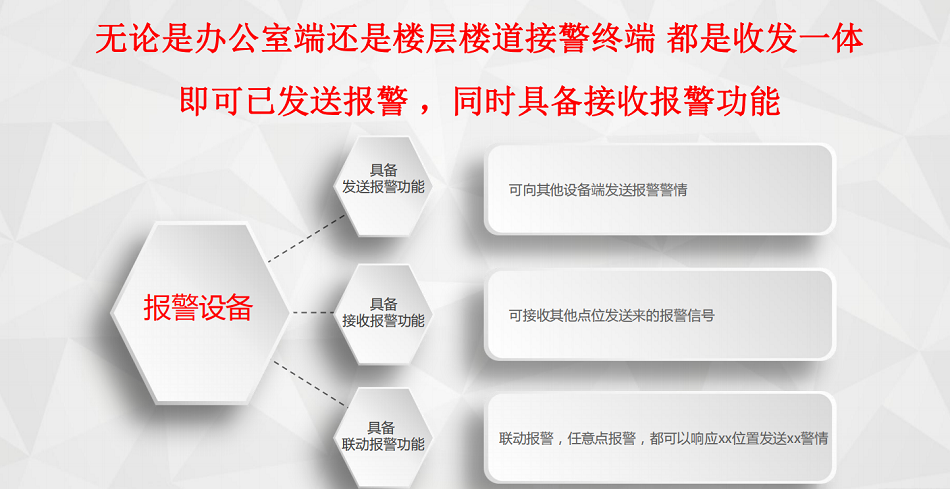 无论是办公室端还是楼层楼道接警终端 都是收发一体

即可已发送报警，同时具备接收报警功能

报警设备

具备
发送报警功能

可向其他设备端发送报警警情

具备
接收报警功能

可接收其他点位发送来的报警信号

具备
联动报警功能

联动报警，任意点报警，都可以响应xx位置发送xx警情